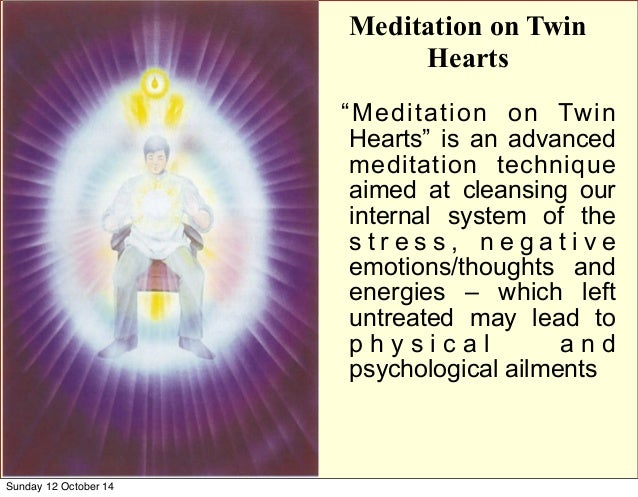 Meditation on Twin Hearts

“Meditation on Twin Hearts” is an advanced meditation technique aimed at cleansing our internal system of the stress, negative emotions/thoughts and energies – which left untreated may lead to physical and psychological ailments

Sunday 12 October 14